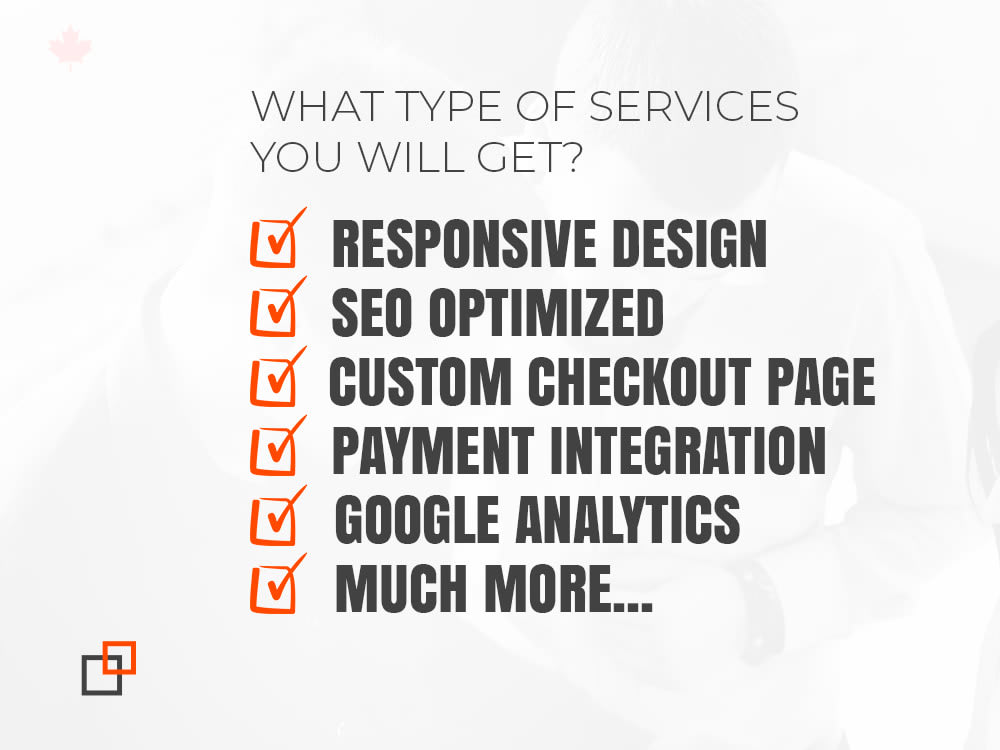 WHAT TYPE OF SERVICES YOU WILL GET?

RESPONSIVE DESIGN
SEO OPTIMIZED
CUSTOM CHECKOUT PAGE
PAYMENT INTEGRATION
GOOGLE ANALYTICS
MUCH MORE...